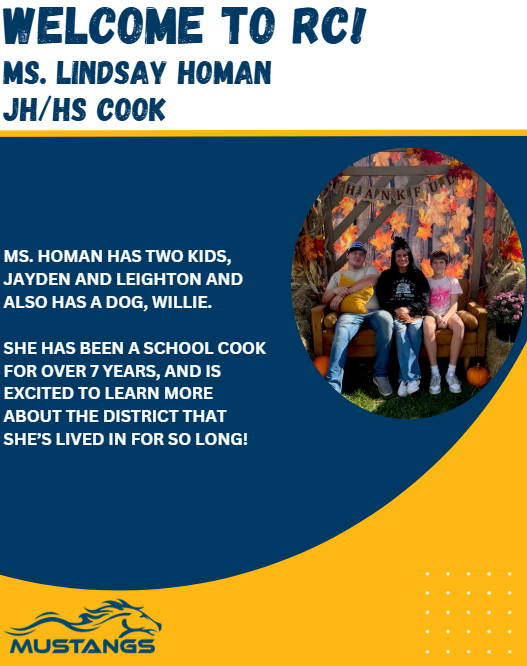 WELCOME TO RC!
MS. LINDSAY HOMAN
JH/HS COOK

THANKFUL

MS. HOMAN HAS TWO KIDS, JAYDEN AND LEIGHTON AND ALSO HAS A DOG, WILLIE.

SHE HAS BEEN A SCHOOL COOK FOR OVER 7 YEARS, AND IS EXCITED TO LEARN MORE ABOUT THE DISTRICT THAT SHE'S LIVED IN FOR SO LONG!

MUSTANGS